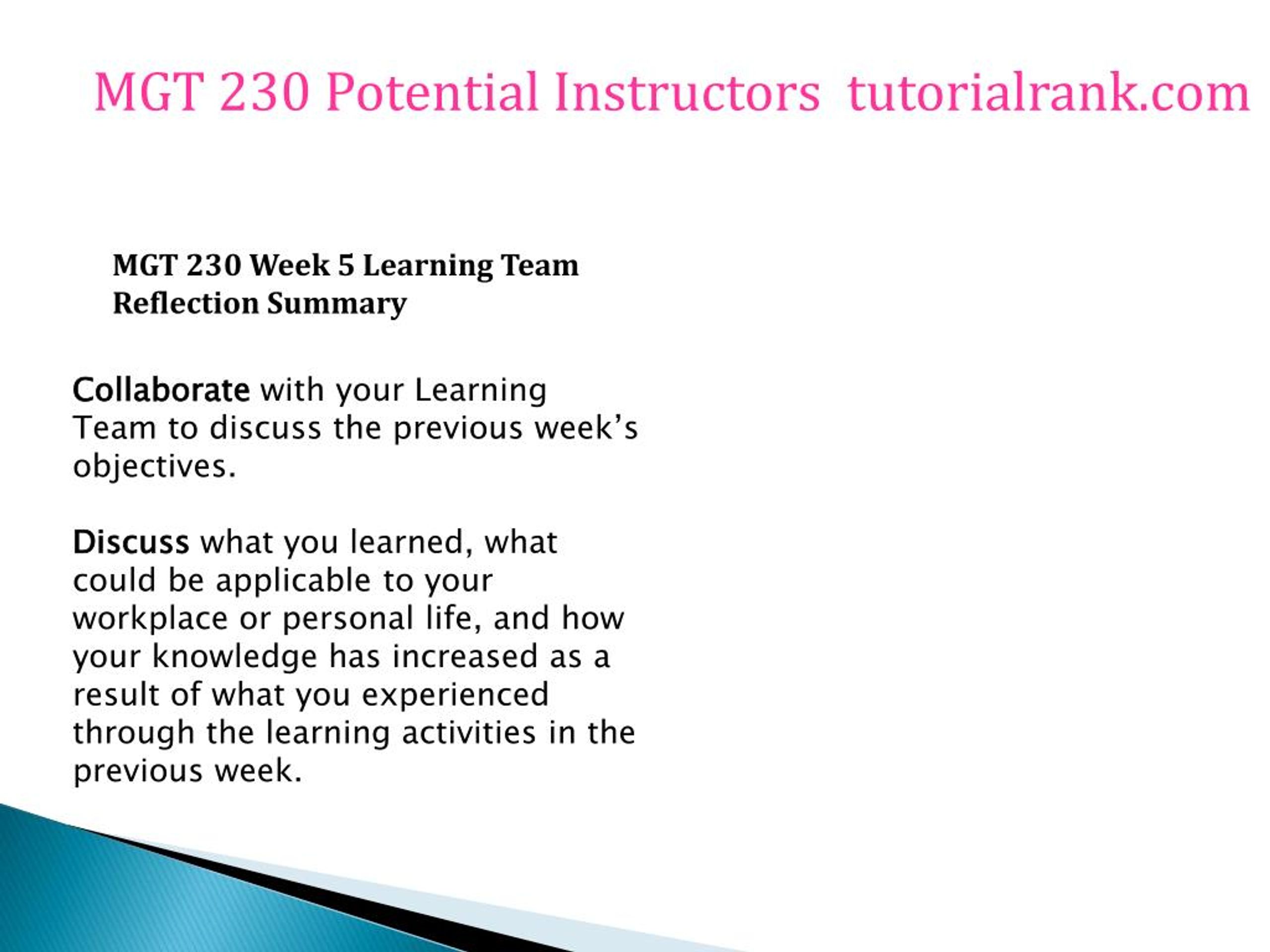 MGT 230 Potential Instructors tutorialrank.com

MGT 230 Week 5 Learning Team Reflection Summary

Collaborate with your Learning Team to discuss the previous week's objectives.

Discuss what you learned, what could be applicable to your workplace or personal life, and how your knowledge has increased as a result of what you experienced through the learning activities in the previous week.